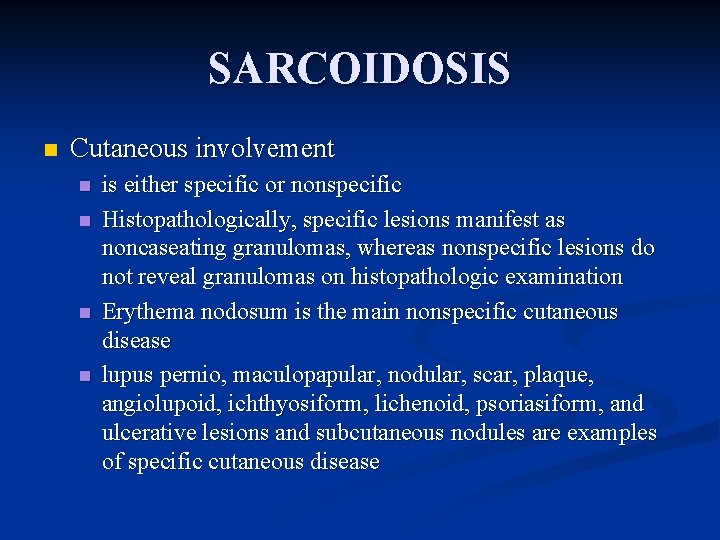 SARCOIDOSIS

Cutaneous involvement

is either specific or nonspecific

Histopathologically, specific lesions manifest as noncaseating granulomas, whereas nonspecific lesions do not reveal granulomas on histopathologic examination

Erythema nodosum is the main nonspecific cutaneous disease

lupus pernio, maculopapular, nodular, scar, plaque, angiolupoid, ichthyosiform, lichenoid, psoriasiform, and ulcerative lesions and subcutaneous nodules are examples of specific cutaneous disease